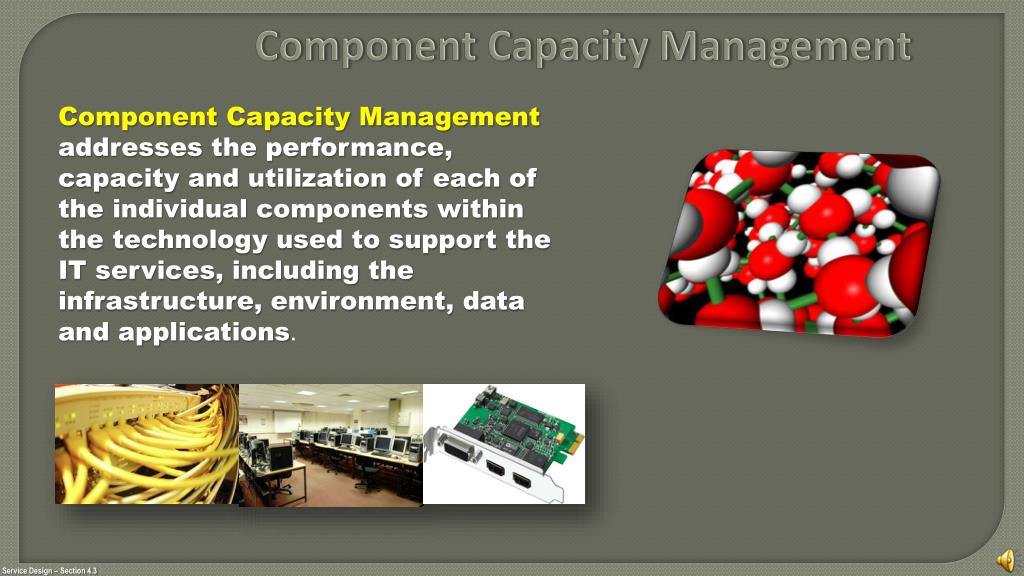 Component Capacity Management

Component Capacity Management addresses the performance, capacity and utilization of each of the individual components within the technology used to support the IT services, including the infrastructure, environment, data and applications.

Service Design – Section 4.3